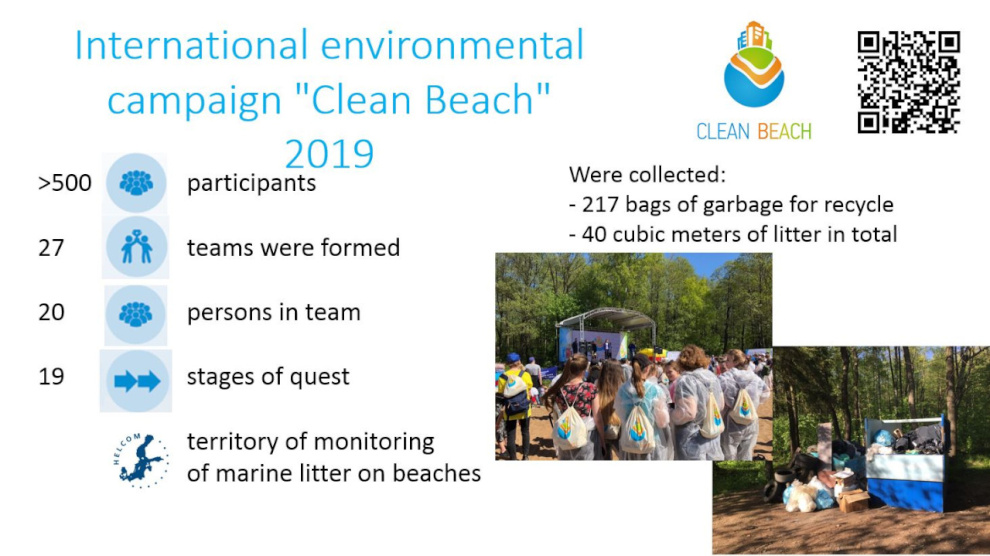 International environmental campaign "Clean Beach" 2019

CLEAN BEACH

>500 participants

27 teams were formed

20 persons in team

19 stages of quest

HELCOM

territory of monitoring of marine litter on beaches

Were collected:
- 217 bags of garbage for recycle
- 40 cubic meters of litter in total